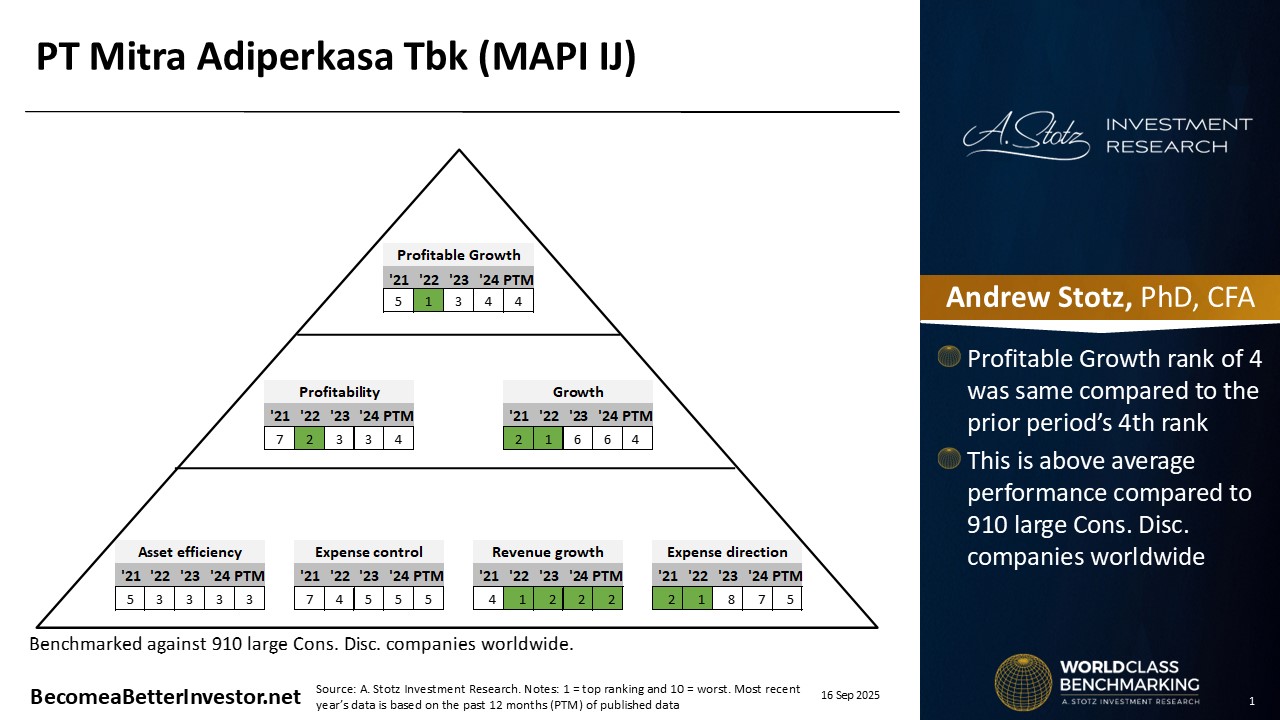 PT Mitra Adiperkasa Tbk (MAPI IJ)

Profitable Growth

| '21 | '22 | '23 | '24 | PTM |
|---|---|---|---|---|
| 5 | 1 | 3 | 4 | 4 |

Profitability

| '21 | '22 | '23 | '24 | PTM |
|---|---|---|---|---|
| 7 | 2 | 3 | 3 | 4 |

Growth

| '21 | '22 | '23 | '24 | PTM |
|---|---|---|---|---|
| 2 | 1 | 6 | 6 | 4 |

Asset efficiency

| '21 | '22 | '23 | '24 | PTM |
|---|---|---|---|---|
| 5 | 3 | 3 | 3 | 3 |

Expense control

| '21 | '22 | '23 | '24 | PTM |
|---|---|---|---|---|
| 7 | 4 | 5 | 5 | 5 |

Revenue growth

| '21 | '22 | '23 | '24 | PTM |
|---|---|---|---|---|
| 4 | 1 | 2 | 2 | 2 |

Expense direction

| '21 | '22 | '23 | '24 | PTM |
|---|---|---|---|---|
| 2 | 1 | 8 | 7 | 5 |

Benchmarked against 910 large Cons. Disc. companies worldwide.

BecomeaBetterInvestor.net

Source: A. Stotz Investment Research. Notes: 1 = top ranking and 10 = worst. Most recent year's data is based on the past 12 months (PTM) of published data

16 Sep 2025

A. Stotz INVESTMENT RESEARCH

Andrew Stotz, PhD, CFA

Profitable Growth rank of 4 was same compared to the prior period's 4th rank

This is above average performance compared to 910 large Cons. Disc. companies worldwide

WORLDCLASS BENCHMARKING
A. STOTZ INVESTMENT RESEARCH

1